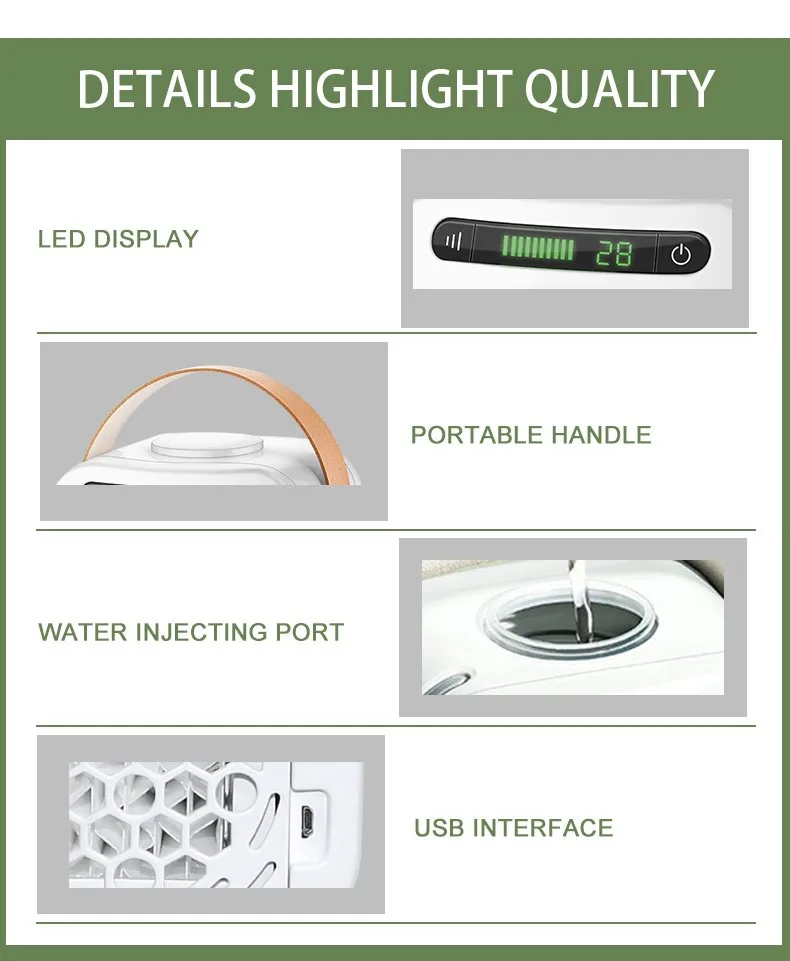 DETAILS HIGHLIGHT QUALITY

LED DISPLAY

28

PORTABLE HANDLE

WATER INJECTING PORT

USB INTERFACE